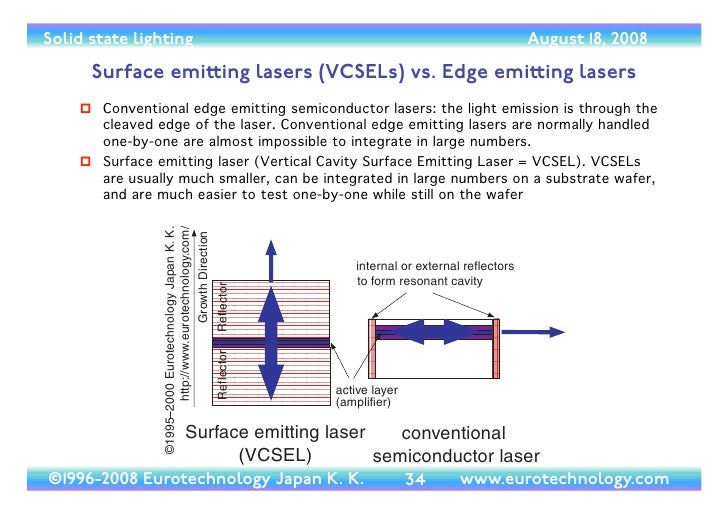 Solid state lighting August 18, 2008

Surface emitting lasers (VCSELs) vs. Edge emitting lasers

Conventional edge emitting semiconductor lasers: the light emission is through the cleaved edge of the laser. Conventional edge emitting lasers are normally handled one-by-one are almost impossible to integrate in large numbers.

Surface emitting laser (Vertical Cavity Surface Emitting Laser = VCSEL). VCSELs are usually much smaller, can be integrated in large numbers on a substrate wafer, and are much easier to test one-by-one while still on the wafer

©1995–2000 Eurotechnology Japan K. K.
http://www.eurotechnology.com/

Growth Direction

Reflector

Reflector

internal or external reflectors to form resonant cavity

active layer (amplifier)

Surface emitting laser (VCSEL)

conventional semiconductor laser

©1996-2008 Eurotechnology Japan K. K. 34 www.eurotechnology.com